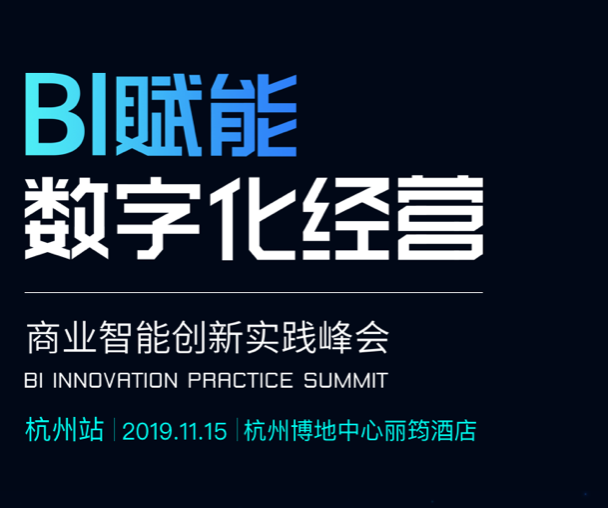 BI赋能
数字化经营

商业智能创新实践峰会
BI INNOVATION PRACTICE SUMMIT

杭州站 | 2019.11.15 | 杭州博地中心丽筠酒店